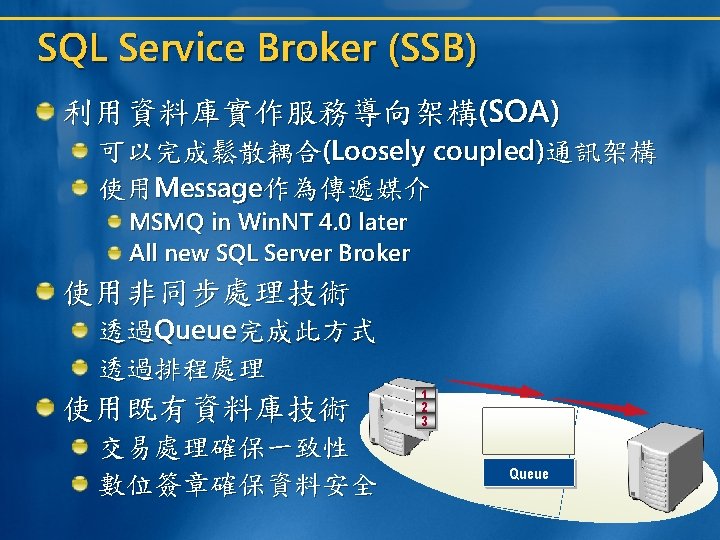 SQL Service Broker (SSB)

利用資料庫實作服務導向架構(SOA)

可以完成鬆散耦合(Loosely coupled)通訊架構

使用Message作為傳遞媒介

MSMQ in WinNT 4.0 later

All new SQL Server Broker

使用非同步處理技術

透過Queue完成此方式

透過排程處理

使用既有資料庫技術

交易處理確保一致性

數位簽章確保資料安全

1
2
3

Queue